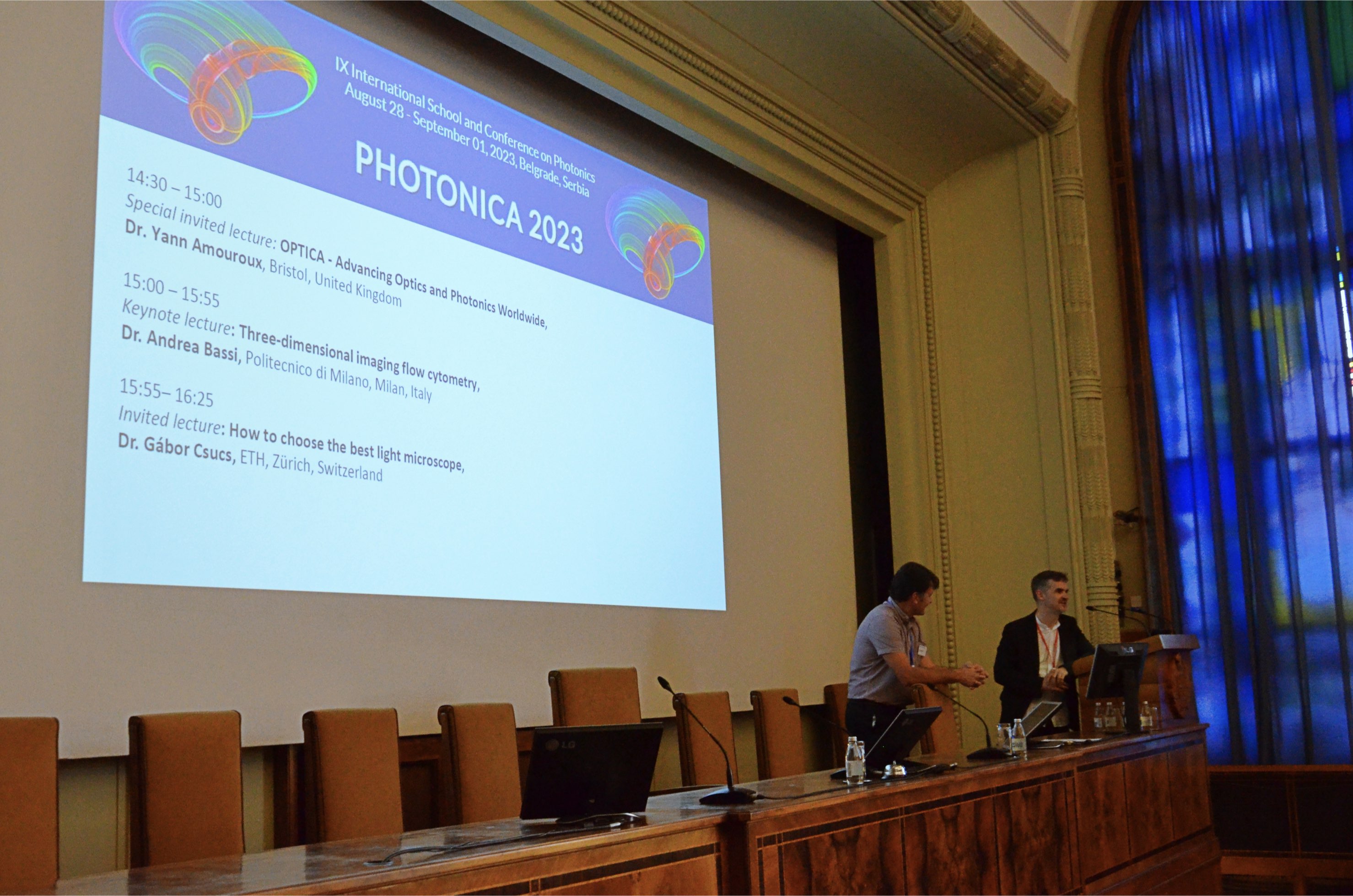 IX International School and Conference on Photonics
August 28 - September 01, 2023, Belgrade, Serbia

PHOTONICA 2023

14:30 – 15:00
Special invited lecture: OPTICA - Advancing Optics and Photonics Worldwide,
Dr. Yann Amouroux, Bristol, United Kingdom

15:00 – 15:55
Keynote lecture: Three-dimensional imaging flow cytometry,
Dr. Andrea Bassi, Politecnico di Milano, Milan, Italy

15:55– 16:25
Invited lecture: How to choose the best light microscope,
Dr. Gábor Csucs, ETH, Zürich, Switzerland

LG

LG